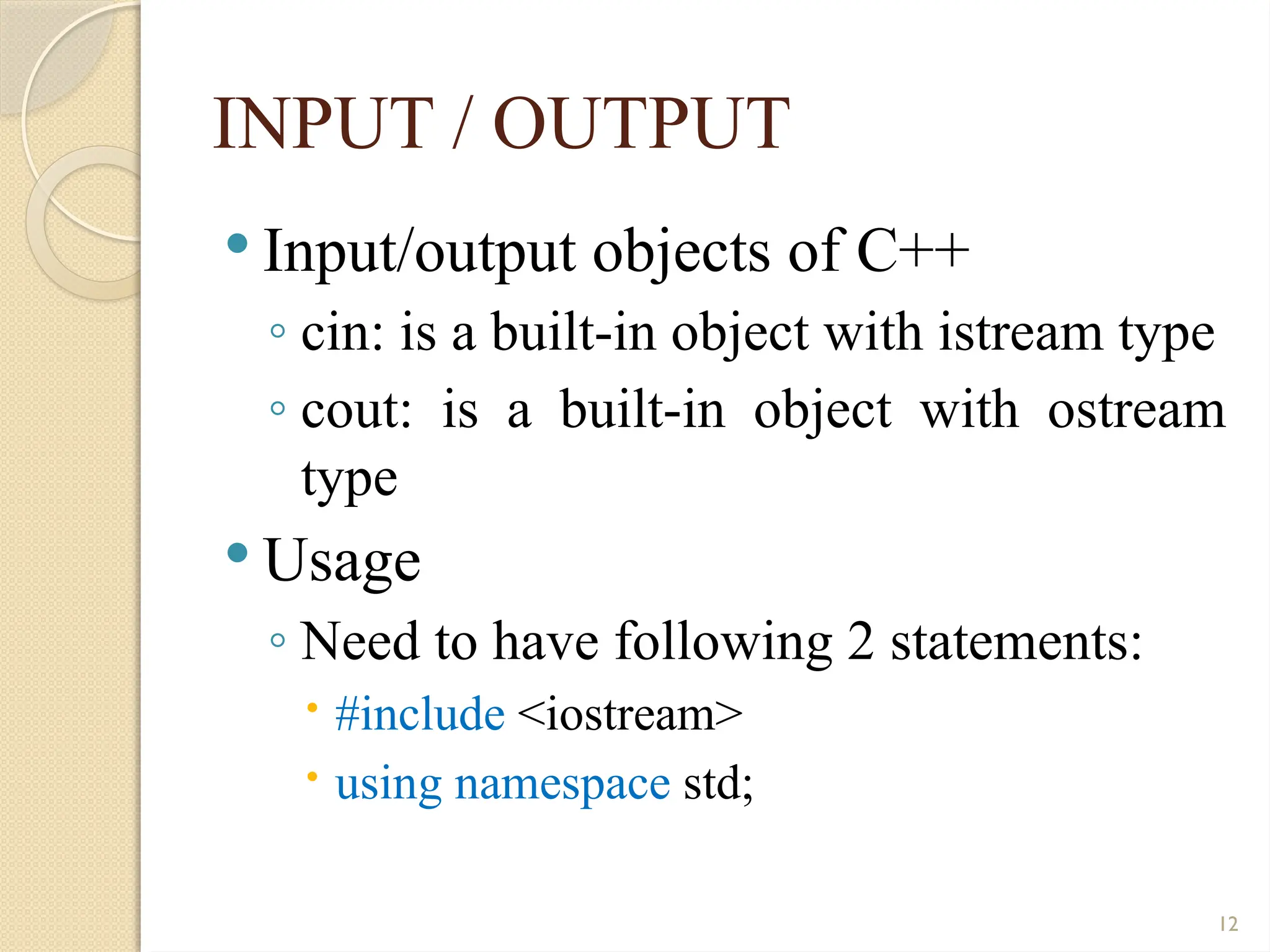 INPUT / OUTPUT

• Input/output objects of C++
◦ cin: is a built-in object with istream type
◦ cout: is a built-in object with ostream type
• Usage
◦ Need to have following 2 statements:
• #include <iostream>
• using namespace std;

12